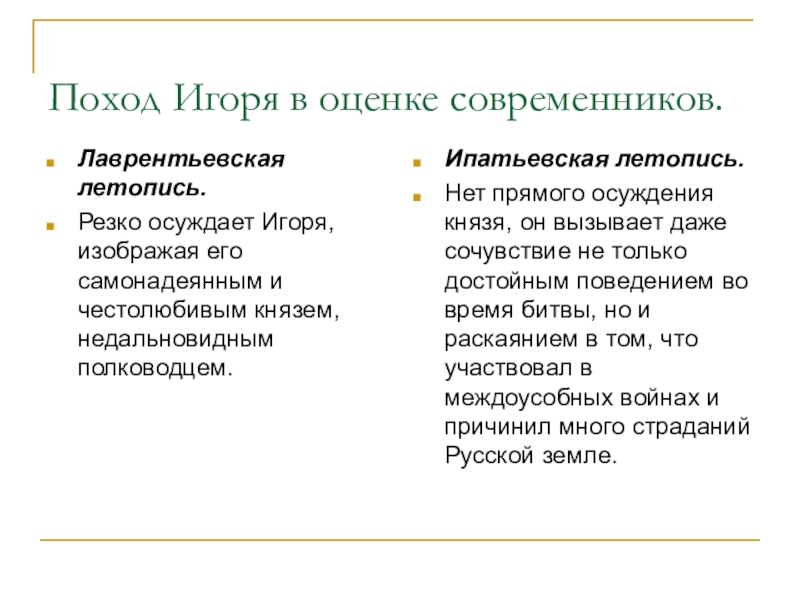 Поход Игоря в оценке современников.

Лаврентьевская летопись.

Резко осуждает Игоря, изображая его самонадеянным и честолюбивым князем, недальновидным полководцем.

Ипатьевская летопись.

Нет прямого осуждения князя, он вызывает даже сочувствие не только достойным поведением во время битвы, но и раскаянием в том, что участвовал в междоусобных войнах и причинил много страданий Русской земле.